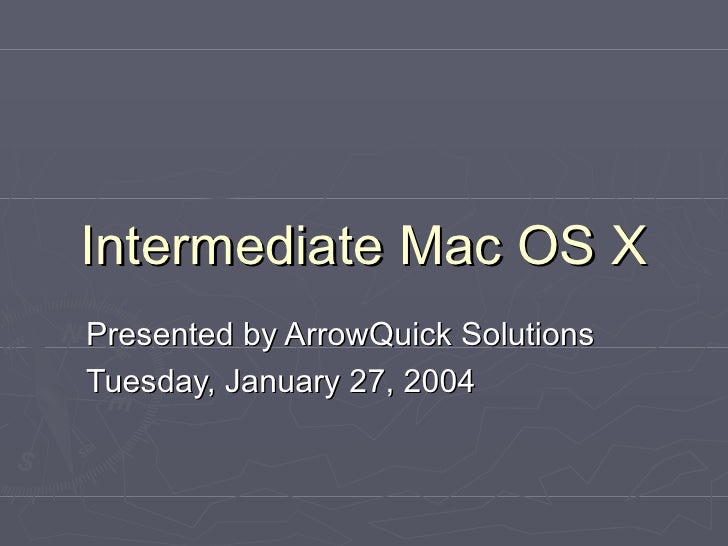 Intermediate Mac OS X

Presented by ArrowQuick Solutions

Tuesday, January 27, 2004